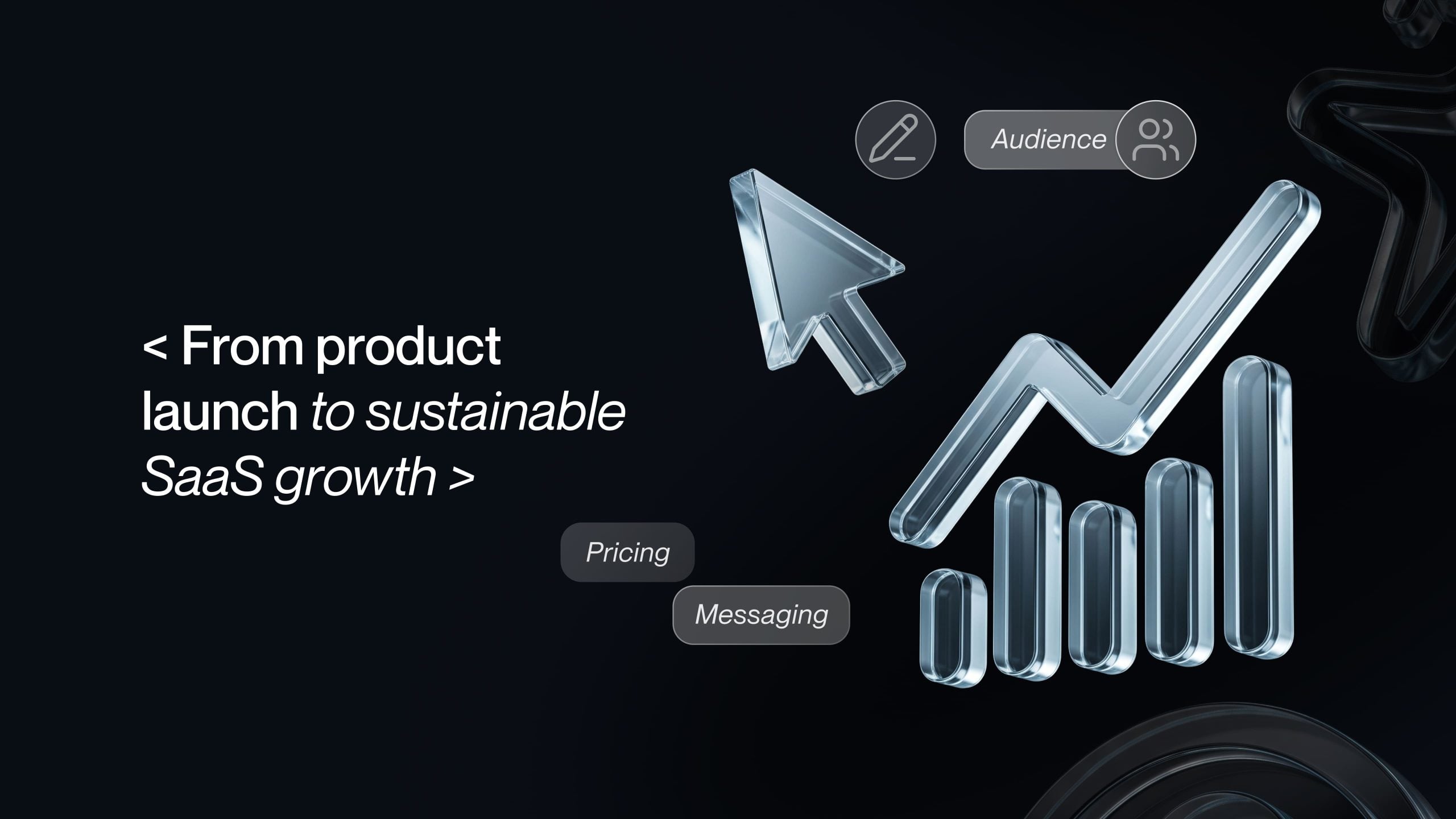 Audience

< From product launch to sustainable SaaS growth >

Pricing

Messaging